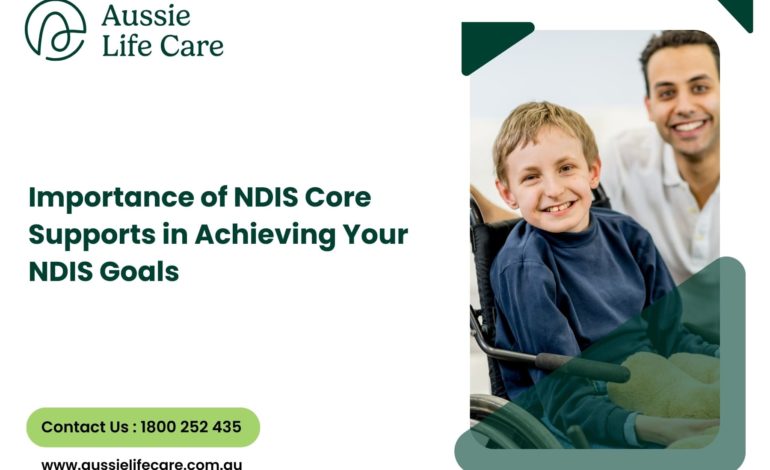 Aussie Life Care

Importance of NDIS Core Supports in Achieving Your NDIS Goals

Contact Us : 1800 252 435

www.aussielifecare.com.au